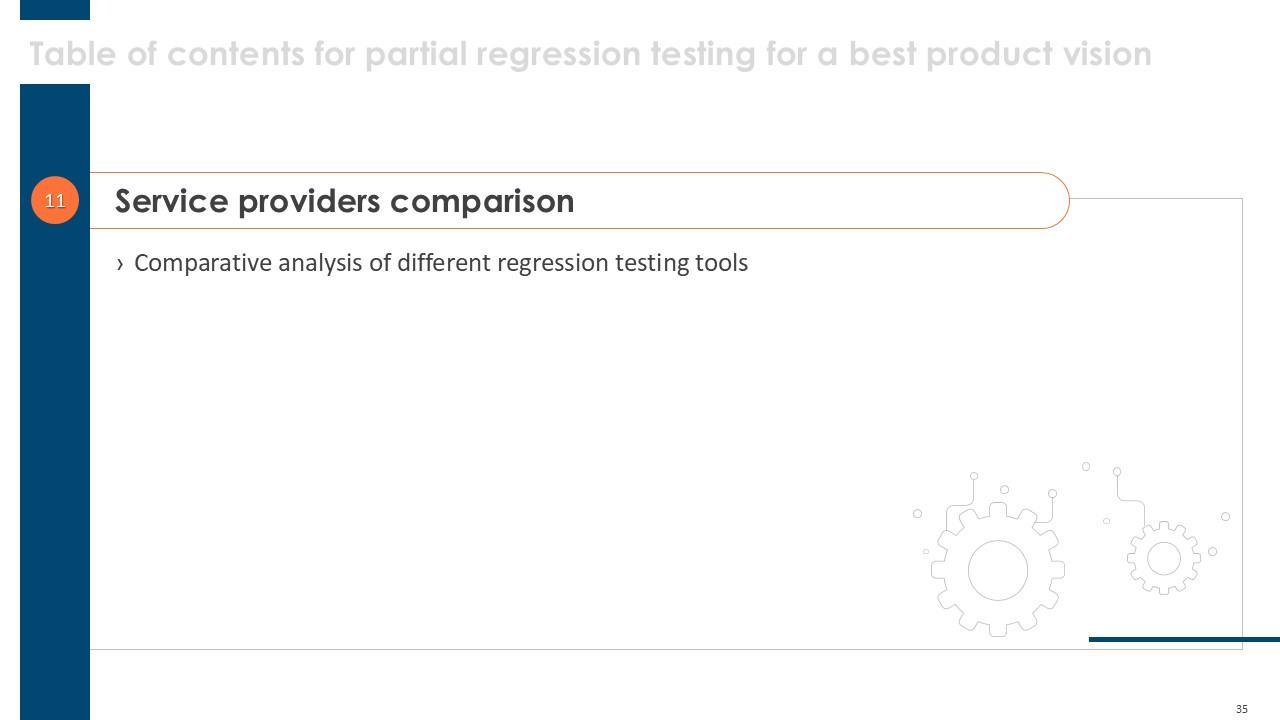 Table of contents for partial regression testing for a best product vision

11

Service providers comparison

› Comparative analysis of different regression testing tools

35